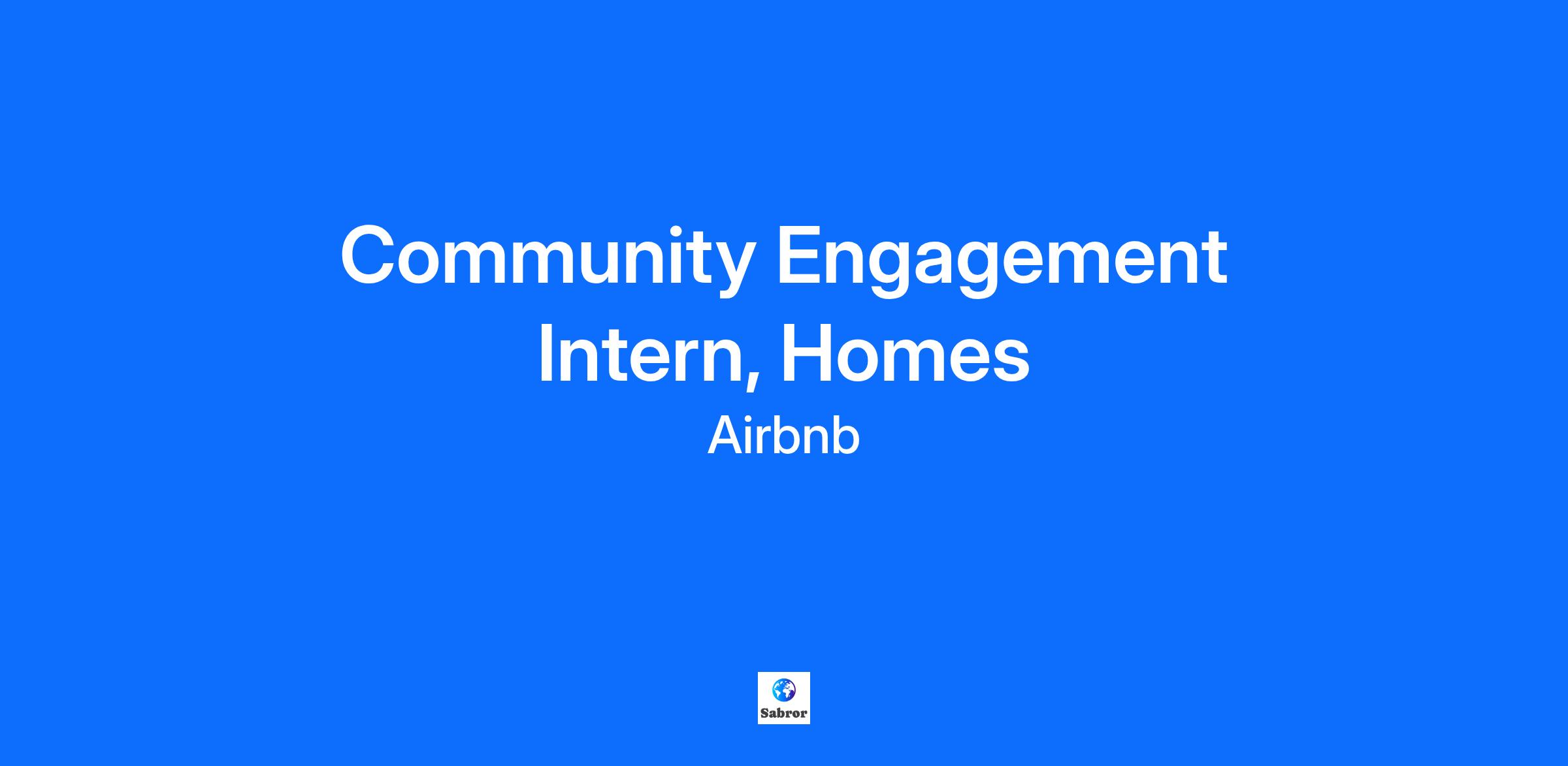 Community Engagement Intern, Homes
Airbnb

Sabror